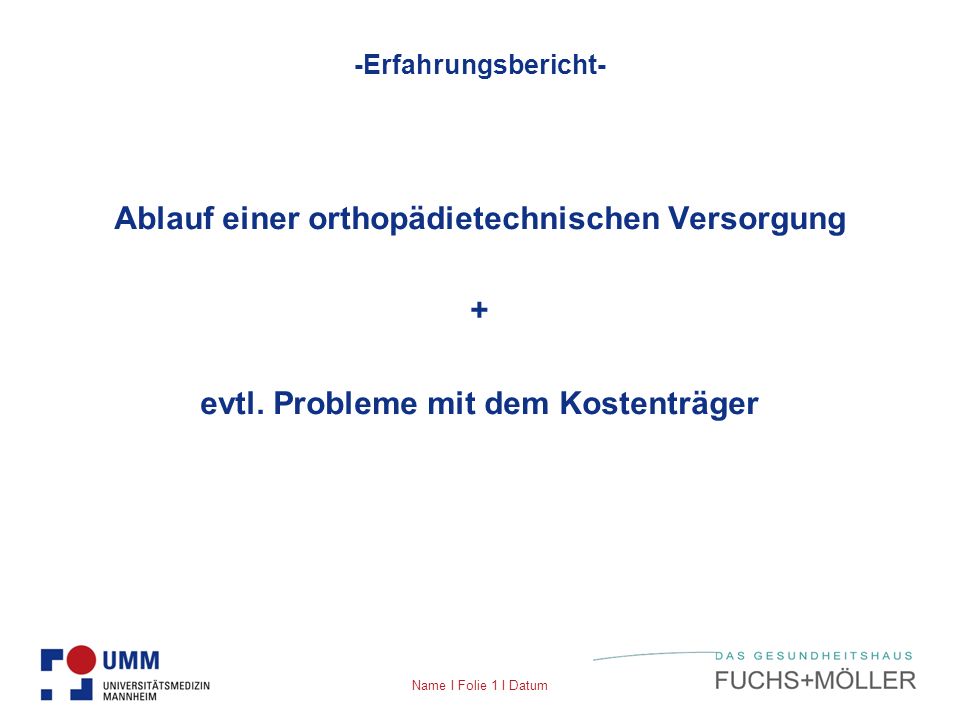 -Erfahrungsbericht-

Ablauf einer orthopädietechnischen Versorgung

+

evtl. Probleme mit dem Kostenträger

UMM
UNIVERSITÄTSMEDIZIN
MANNHEIM

Name I Folie 1 I Datum

DAS GESUNDHEITSHAUS
FUCHS+MÖLLER